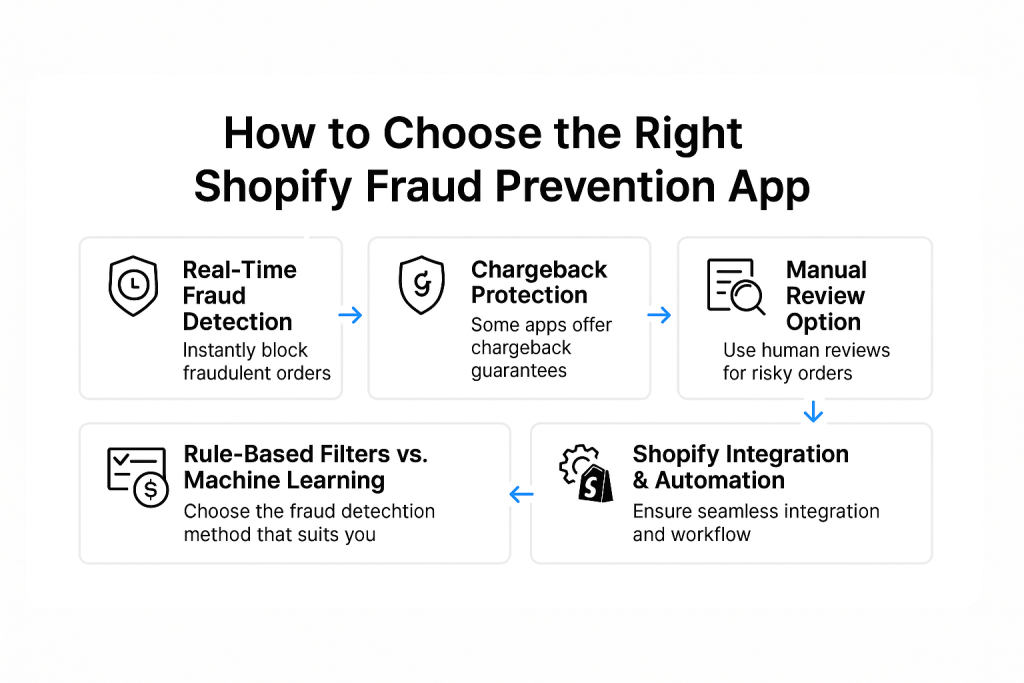 How to Choose the Right Shopify Fraud Prevention App

Real-Time Fraud Detection
Instantly block fraudulent orders

Chargeback Protection
Some apps offer chargeback guarantees

Manual Review Option
Use human reviews for risky orders

Shopify Integration & Automation
Ensure seamless integration and workflow

Rule-Based Filters vs. Machine Learning
Choose the fraud detechtion method that suits you